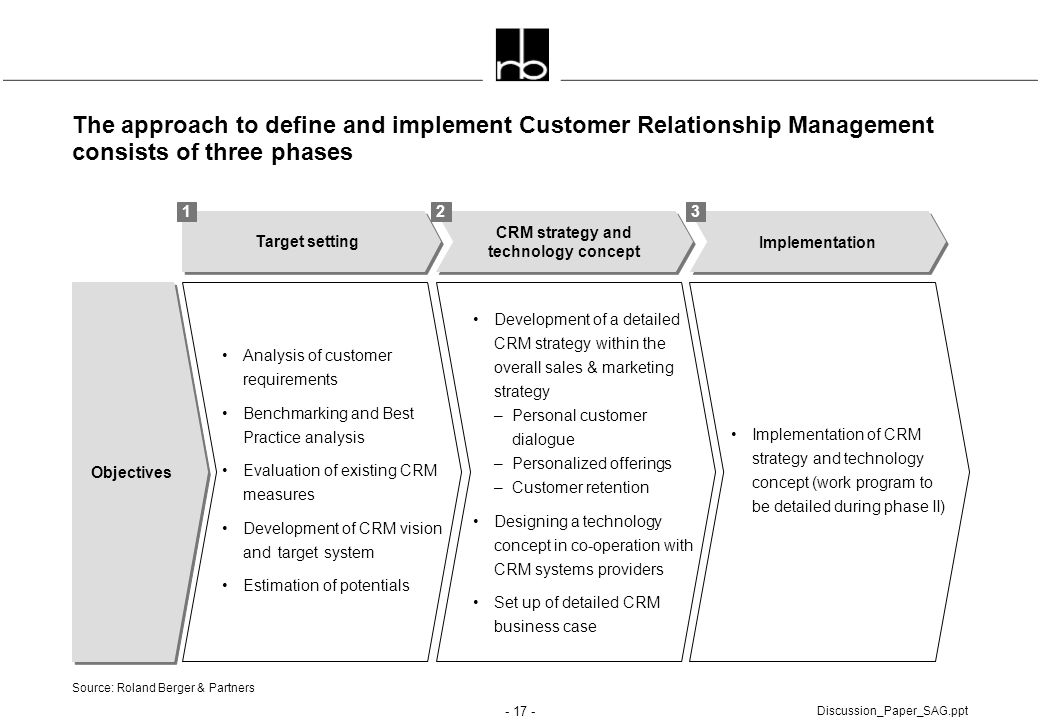 rb

The approach to define and implement Customer Relationship Management consists of three phases

1 Target setting

2 CRM strategy and technology concept

3 Implementation

Objectives

• Analysis of customer requirements
• Benchmarking and Best Practice analysis
• Evaluation of existing CRM measures
• Development of CRM vision and target system
• Estimation of potentials

• Development of a detailed CRM strategy within the overall sales & marketing strategy
– Personal customer dialogue
– Personalized offerings
– Customer retention
• Designing a technology concept in co-operation with CRM systems providers
• Set up of detailed CRM business case

• Implementation of CRM strategy and technology concept (work program to be detailed during phase II)

Source: Roland Berger & Partners

- 17 -

Discussion_Paper_SAG.ppt